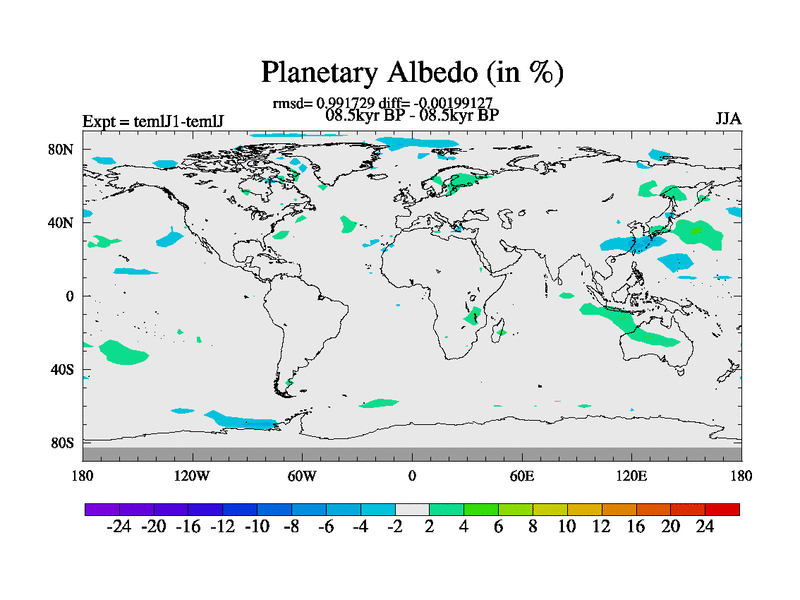 Planetary Albedo (in %)

rmsd= 0.991729 diff= -0.00199127
08.5kyr BP - 08.5kyr BP

Expt = temlJ1-temlJ

JJA

80N
40N
0
40S
80S

180
120W
60W
0
60E
120E
180

-24 -20 -16 -12 -10 -8 -6 -4 -2 2 4 6 8 10 12 16 20 24